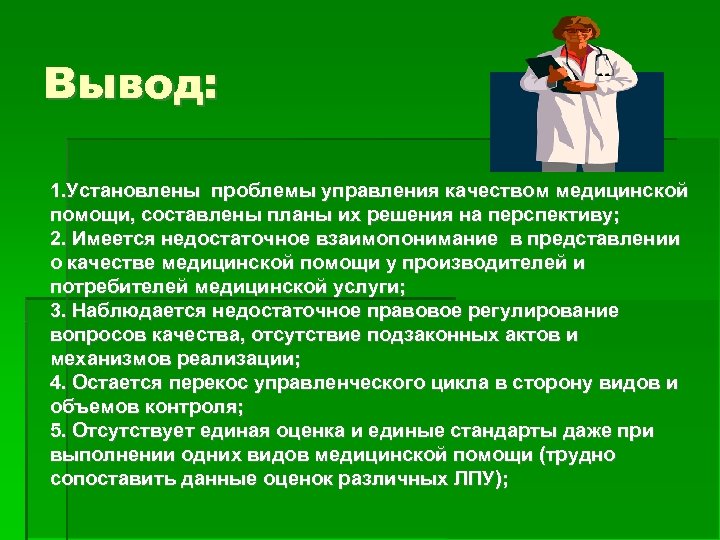 Вывод:

1.Установлены проблемы управления качеством медицинской помощи, составлены планы их решения на перспективу;
2. Имеется недостаточное взаимопонимание в представлении о качестве медицинской помощи у производителей и потребителей медицинской услуги;
3. Наблюдается недостаточное правовое регулирование вопросов качества, отсутствие подзаконных актов и механизмов реализации;
4. Остается перекос управленческого цикла в сторону видов и объемов контроля;
5. Отсутствует единая оценка и единые стандарты даже при выполнении одних видов медицинской помощи (трудно сопоставить данные оценок различных ЛПУ);